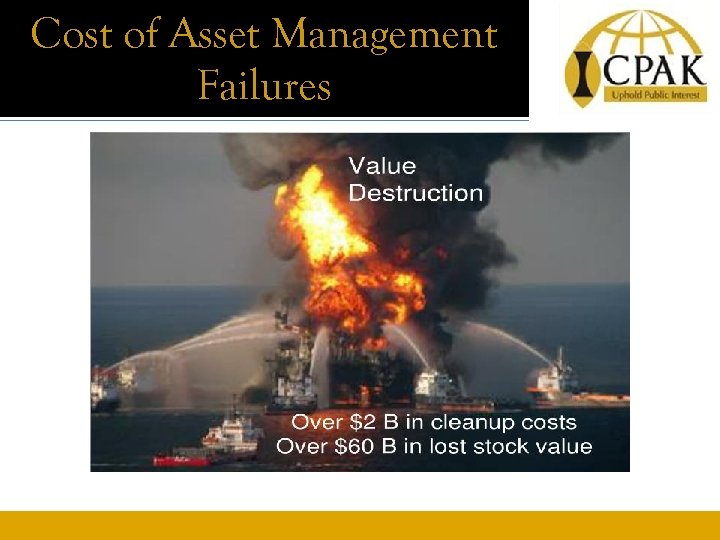 Cost of Asset Management Failures

ICPAK
Uphold Public Interest

Value Destruction

Over \$2 B in cleanup costs
Over \$60 B in lost stock value